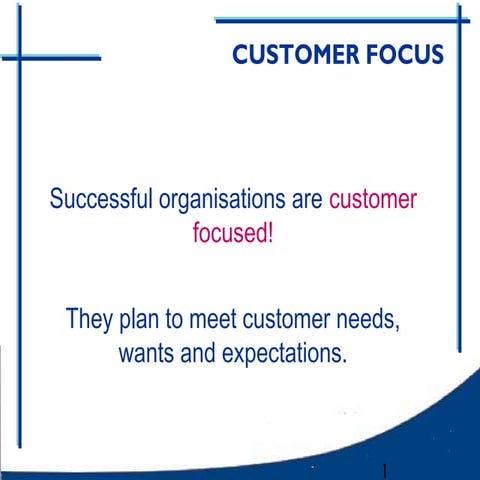 CUSTOMER FOCUS

Successful organisations are customer focused!

They plan to meet customer needs, wants and expectations.

1